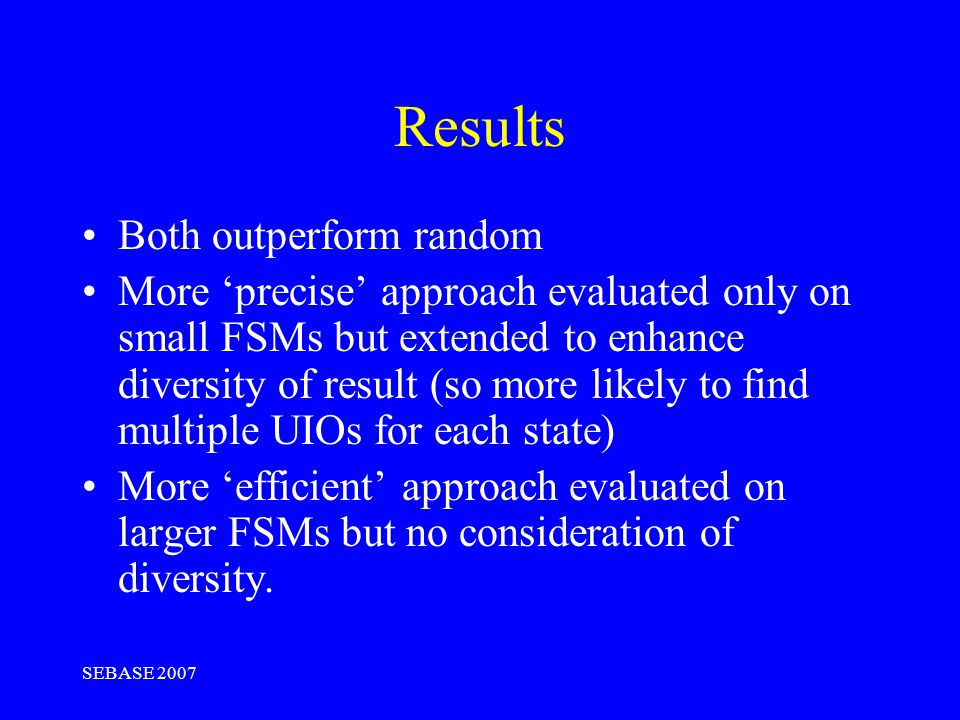 Results

• Both outperform random
• More ‘precise’ approach evaluated only on small FSMs but extended to enhance diversity of result (so more likely to find multiple UIOs for each state)
• More ‘efficient’ approach evaluated on larger FSMs but no consideration of diversity.

SEBASE 2007